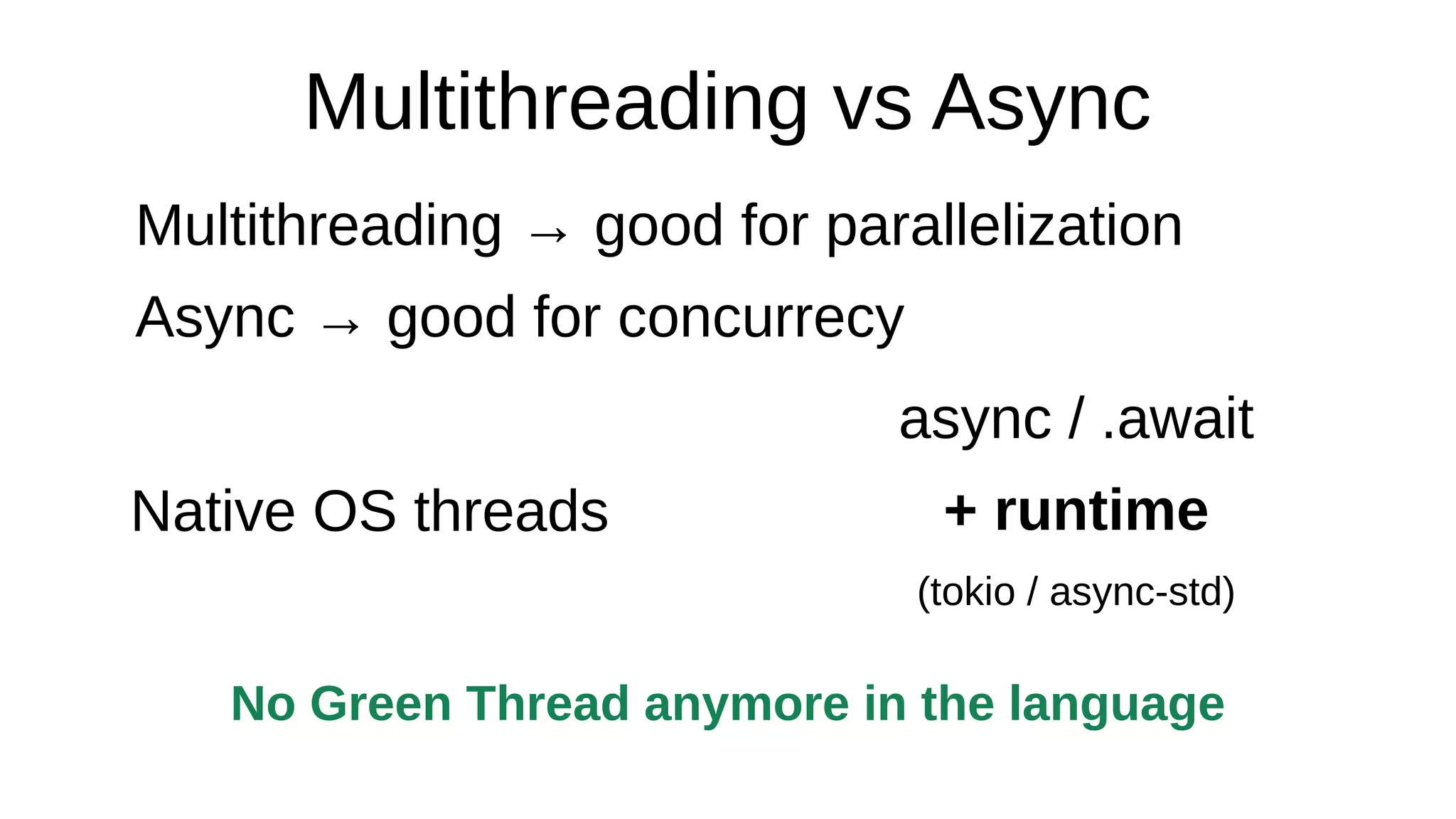 Multithreading vs Async

Multithreading → good for parallelization

Async → good for concurrecy

Native OS threads

async / .await

+ runtime

(tokio / async-std)

No Green Thread anymore in the language